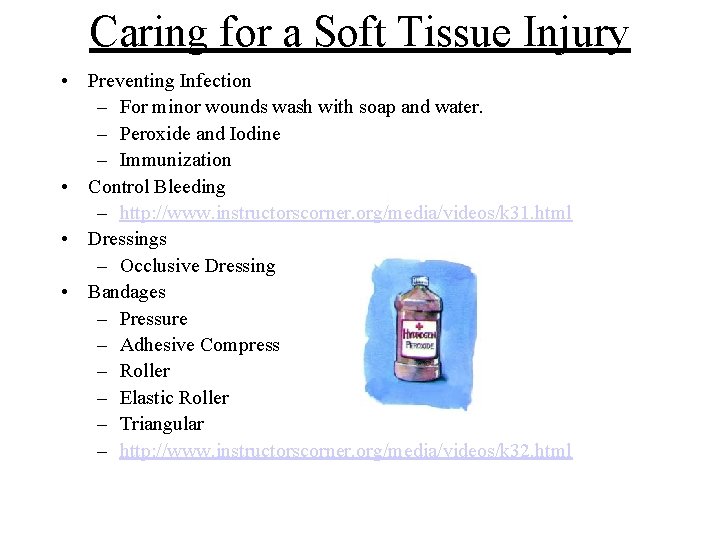 Caring for a Soft Tissue Injury

• Preventing Infection
  – For minor wounds wash with soap and water.
  – Peroxide and Iodine
  – Immunization
• Control Bleeding
  – http://www.instructorscorner.org/media/videos/k31.html
• Dressings
  – Occlusive Dressing
• Bandages
  – Pressure
  – Adhesive Compress
  – Roller
  – Elastic Roller
  – Triangular
  – http://www.instructorscorner.org/media/videos/k32.html

HYDROGEN PEROXIDE